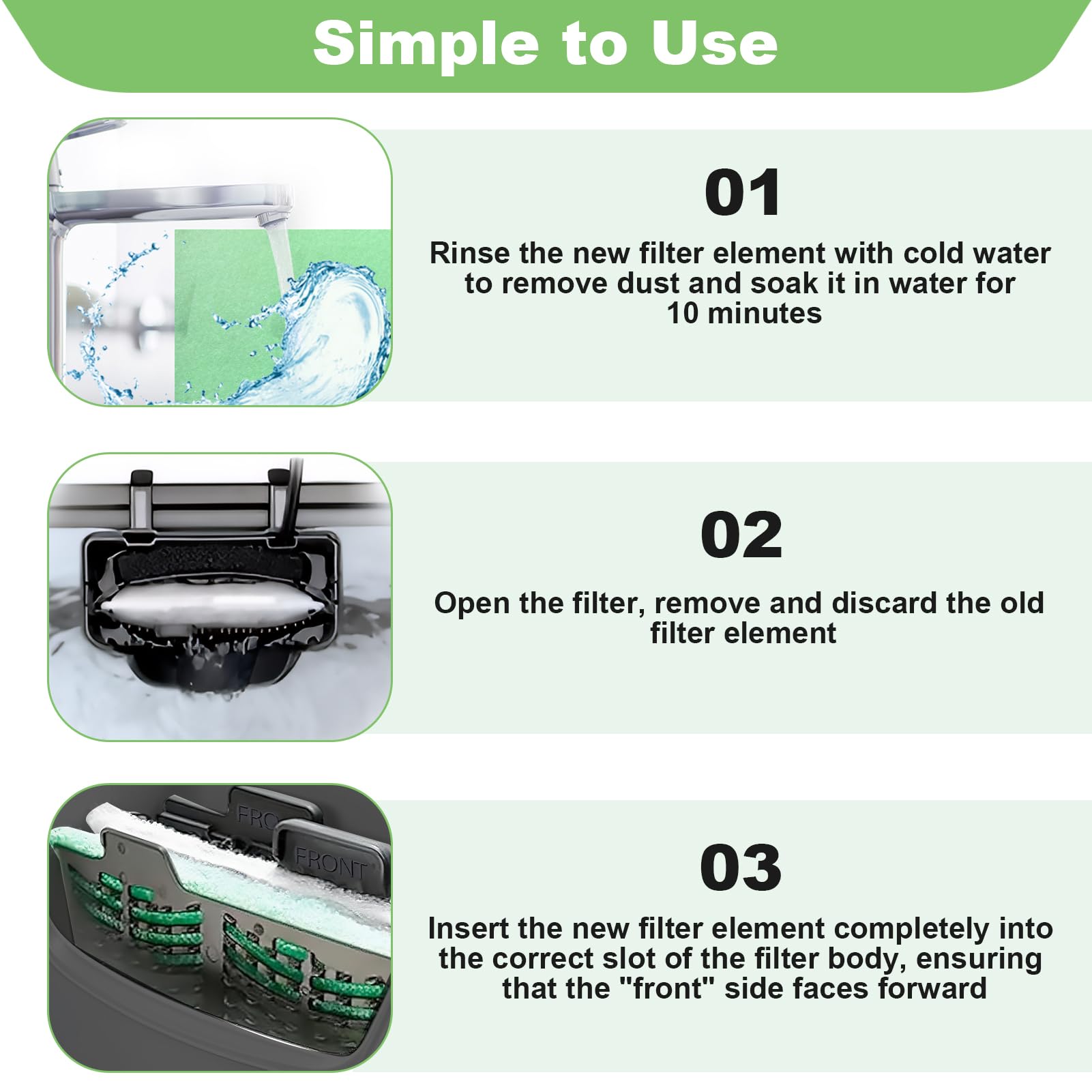 Simple to Use

01

Rinse the new filter element with cold water to remove dust and soak it in water for 10 minutes

02

Open the filter, remove and discard the old filter element

FRO

FRONT

03

Insert the new filter element completely into the correct slot of the filter body, ensuring that the "front" side faces forward